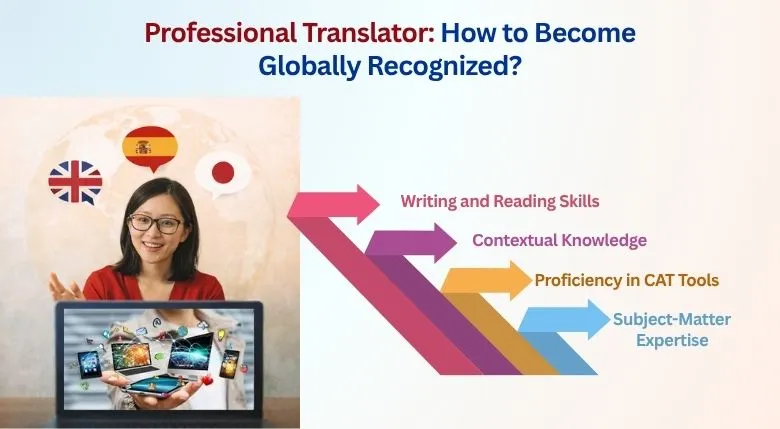 Professional Translator: How to Become Globally Recognized?

Writing and Reading Skills

Contextual Knowledge

Proficiency in CAT Tools

Subject-Matter Expertise